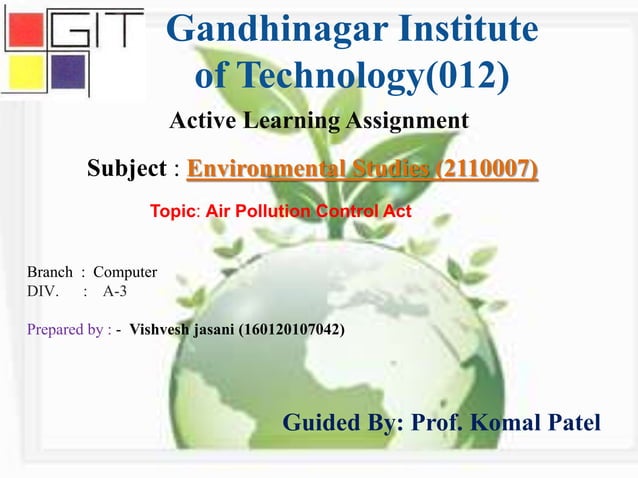 GIT

Gandhinagar Institute of Technology(012)

Active Learning Assignment

Subject : Environmental Studies (2110007)

Topic: Air Pollution Control Act

Branch : Computer
DIV. : A-3

Prepared by : - Vishvesh jasani (160120107042)

Guided By: Prof. Komal Patel